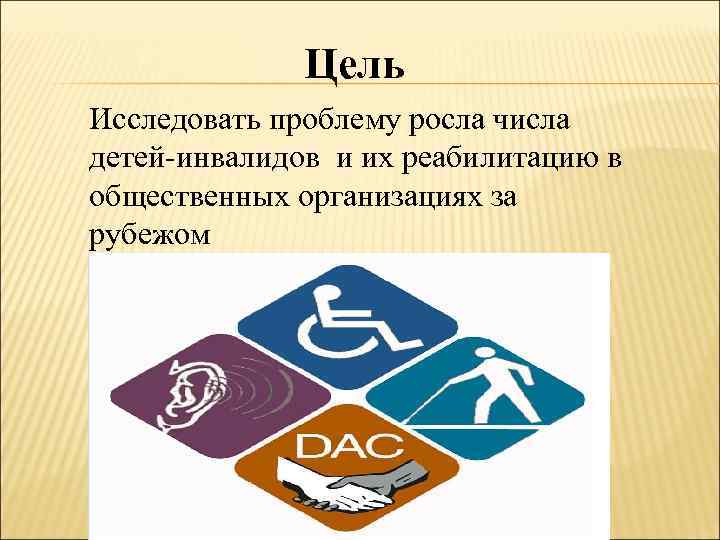 Цель

Исследовать проблему росла числа детей-инвалидов и их реабилитацию в общественных организациях за рубежом

DAC